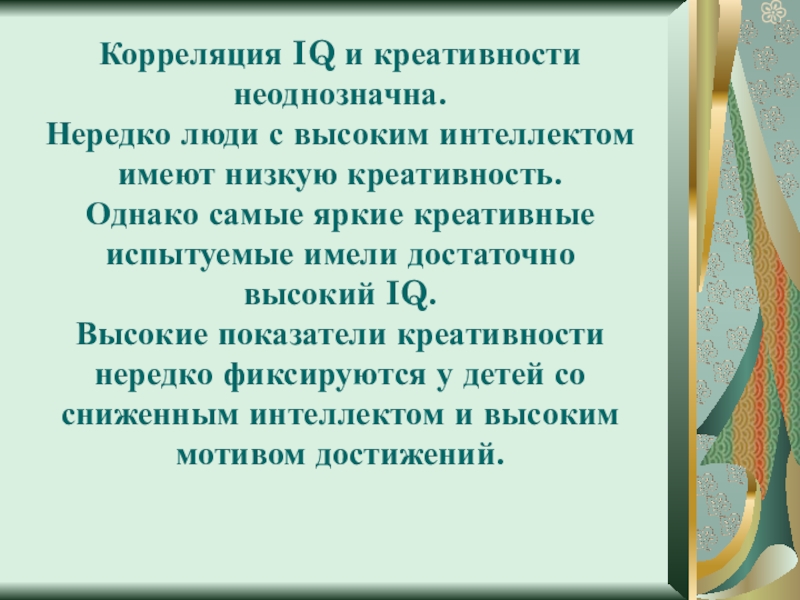 Корреляция IQ и креативности неоднозначна.
Нередко люди с высоким интеллектом имеют низкую креативность.
Однако самые яркие креативные испытуемые имели достаточно высокий IQ.
Высокие показатели креативности нередко фиксируются у детей со сниженным интеллектом и высоким мотивом достижений.